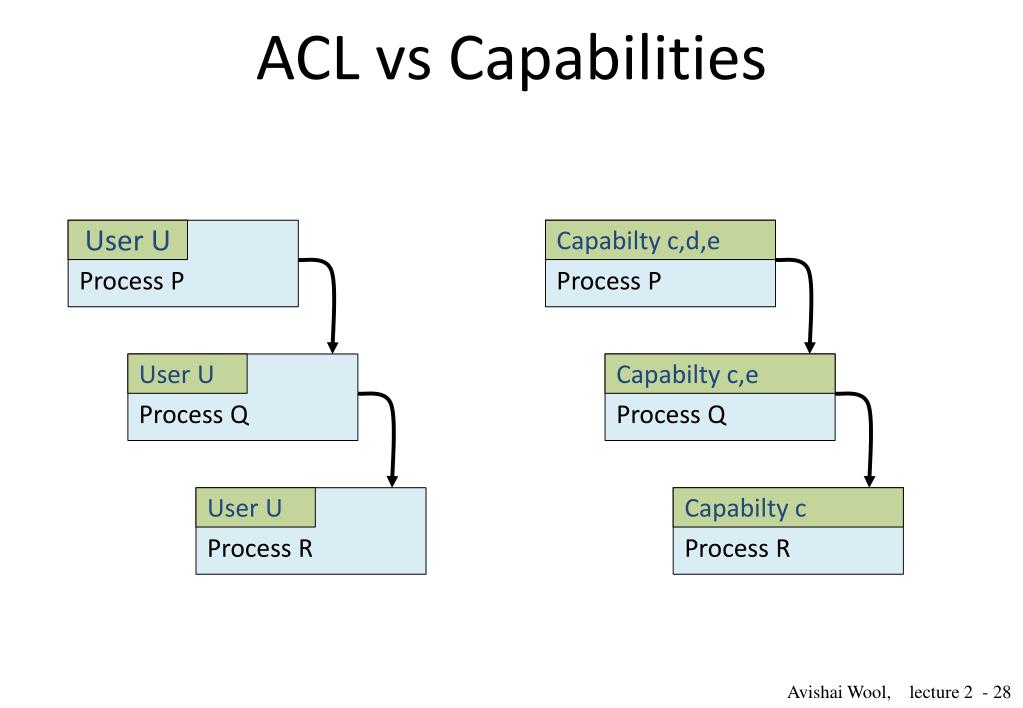 ACL vs Capabilities

User U
Process P

User U
Process Q

User U
Process R

Capabilty c,d,e
Process P

Capabilty c,e
Process Q

Capabilty c
Process R

Avishai Wool, lecture 2 - 28